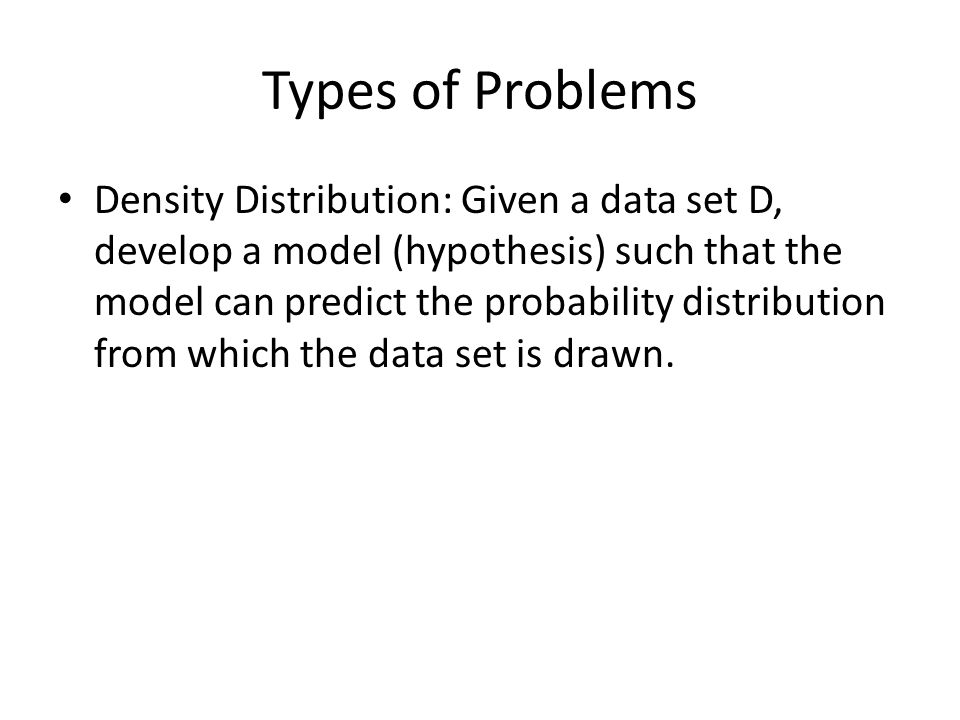 Types of Problems

• Density Distribution: Given a data set D, develop a model (hypothesis) such that the model can predict the probability distribution from which the data set is drawn.